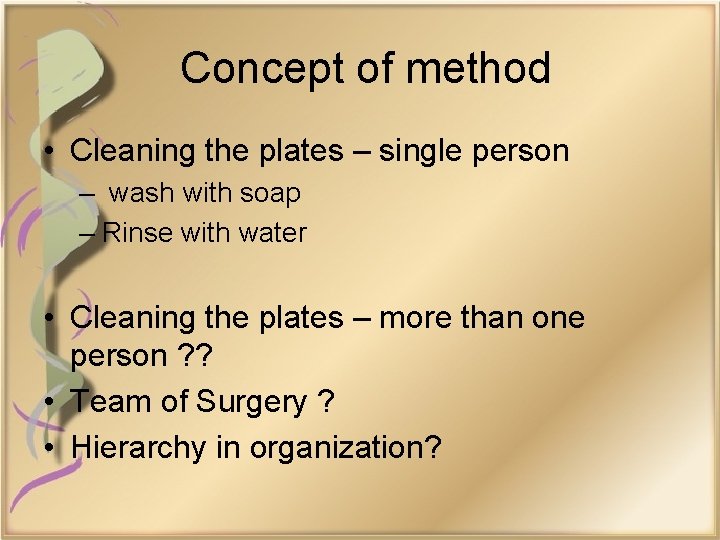 Concept of method

• Cleaning the plates – single person
  – wash with soap
  – Rinse with water

• Cleaning the plates – more than one person ??
• Team of Surgery ?
• Hierarchy in organization?